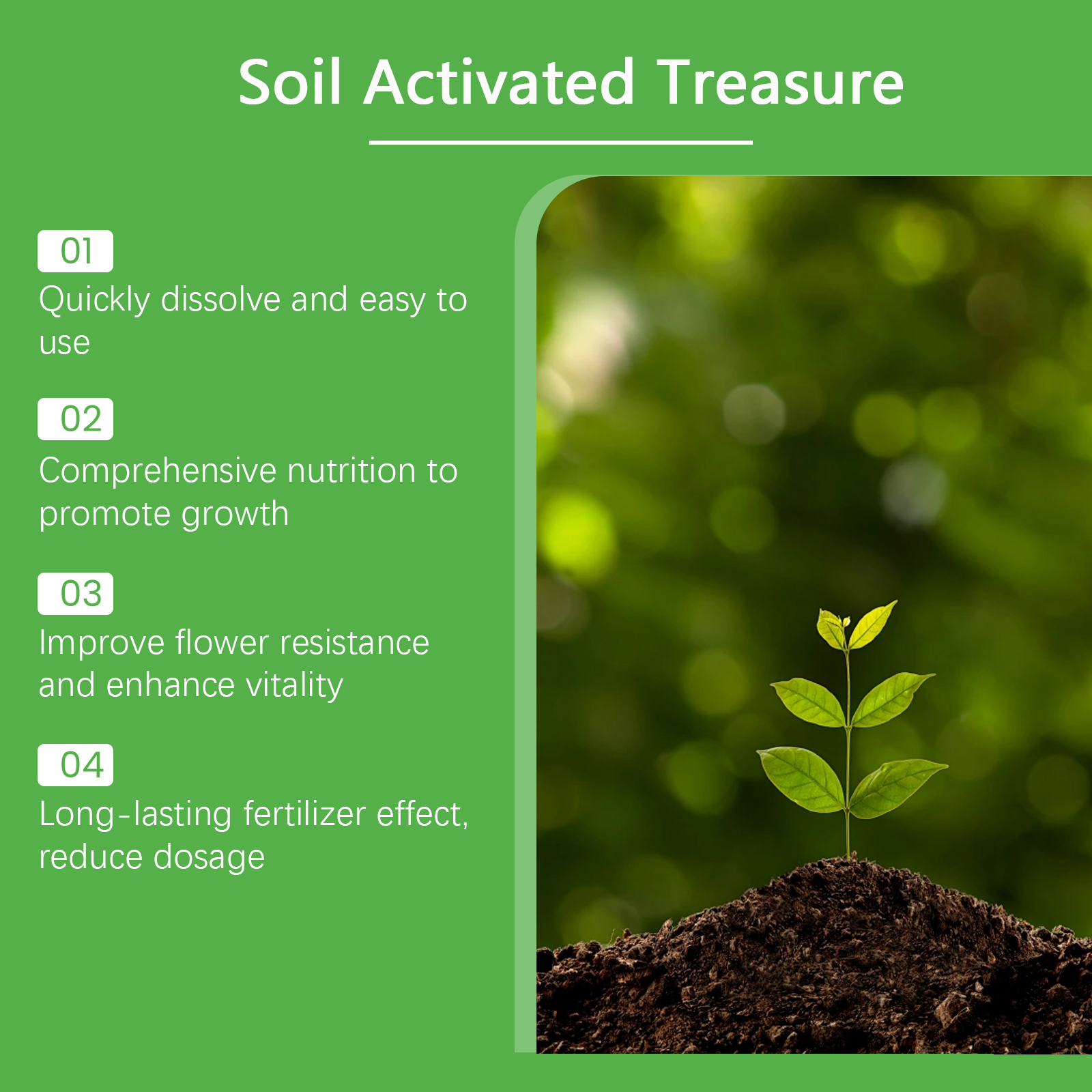 Soil Activated Treasure

01
Quickly dissolve and easy to use

02
Comprehensive nutrition to promote growth

03
Improve flower resistance and enhance vitality

04
Long-lasting fertilizer effect, reduce dosage